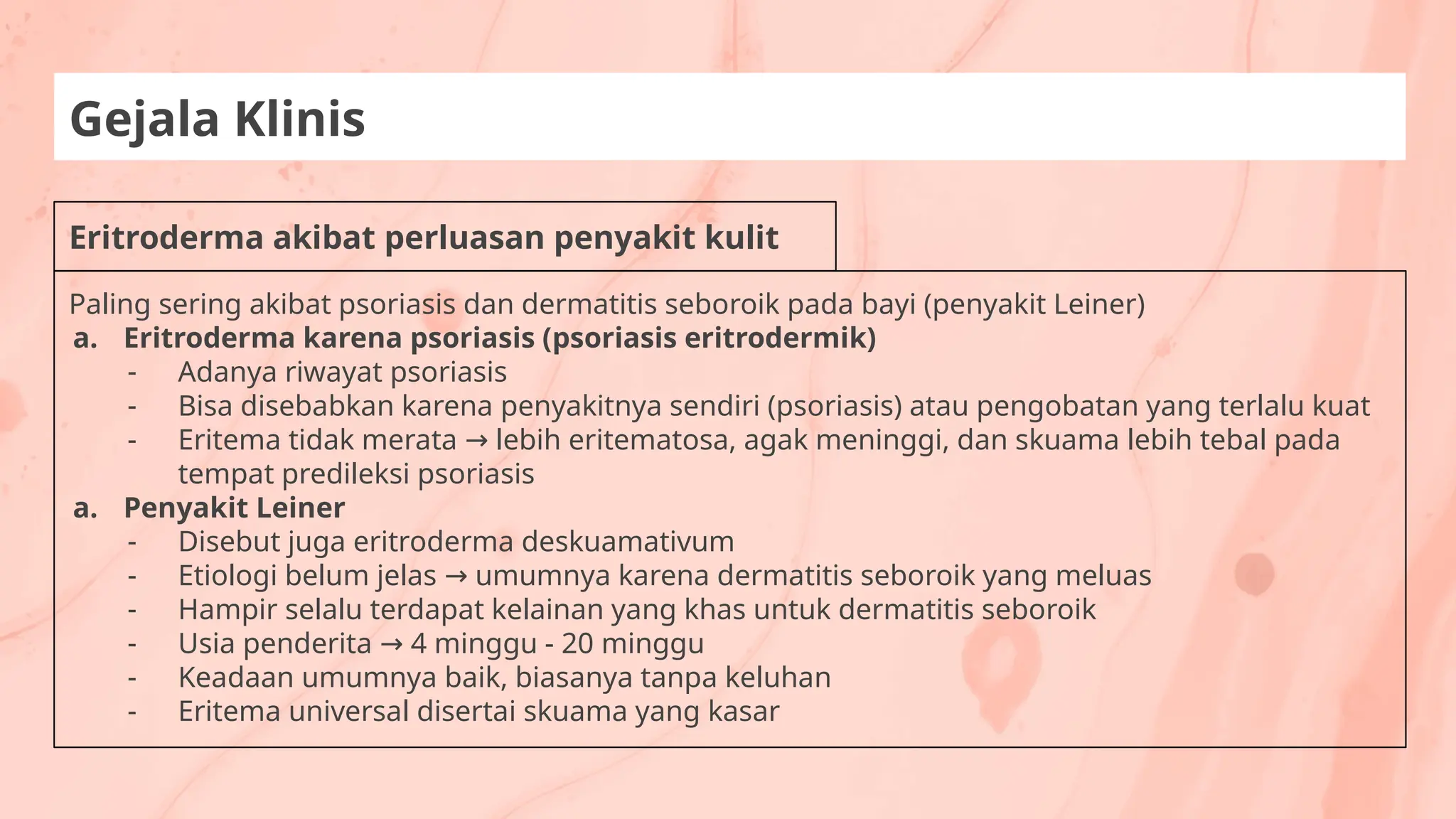 Gejala Klinis

Eritroderma akibat perluasan penyakit kulit

Paling sering akibat psoriasis dan dermatitis seboroik pada bayi (penyakit Leiner)
a. Eritroderma karena psoriasis (psoriasis eritrodermik)
- Adanya riwayat psoriasis
- Bisa disebabkan karena penyakitnya sendiri (psoriasis) atau pengobatan yang terlalu kuat
- Eritema tidak merata → lebih eritematosa, agak meninggi, dan skuama lebih tebal pada tempat predileksi psoriasis
a. Penyakit Leiner
- Disebut juga eritroderma deskuamativum
- Etiologi belum jelas → umumnya karena dermatitis seboroik yang meluas
- Hampir selalu terdapat kelainan yang khas untuk dermatitis seboroik
- Usia penderita → 4 minggu - 20 minggu
- Keadaan umumnya baik, biasanya tanpa keluhan
- Eritema universal disertai skuama yang kasar